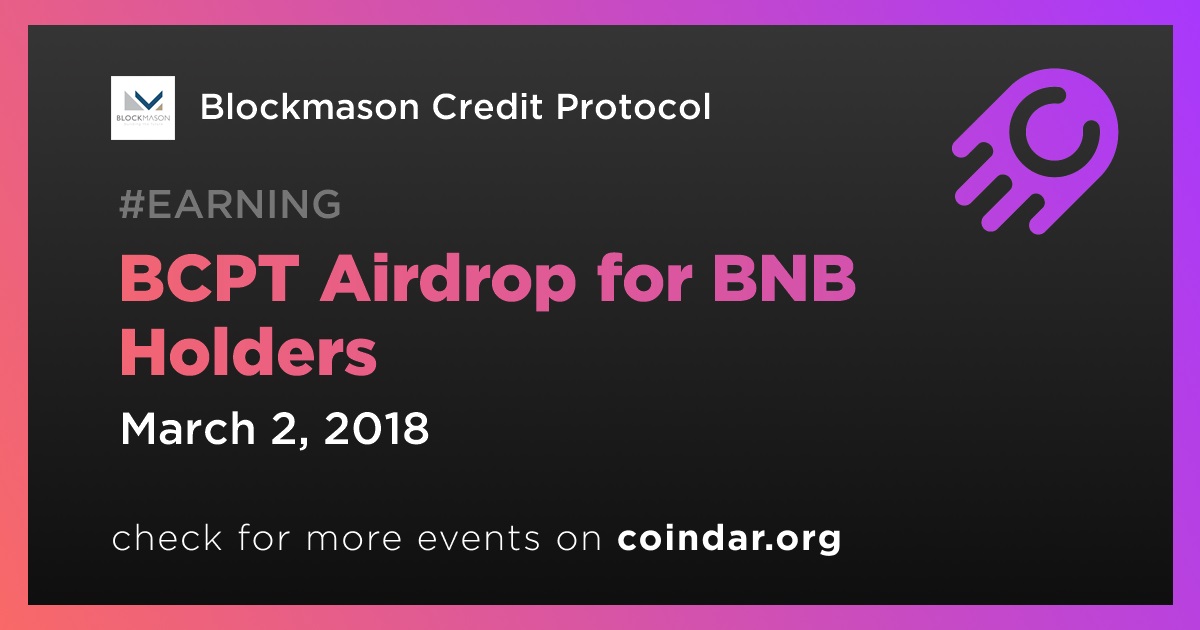 BLOCKMASON

Blockmason Credit Protocol

#EARNING

BCPT Airdrop for BNB Holders

March 2, 2018

check for more events on coindar.org